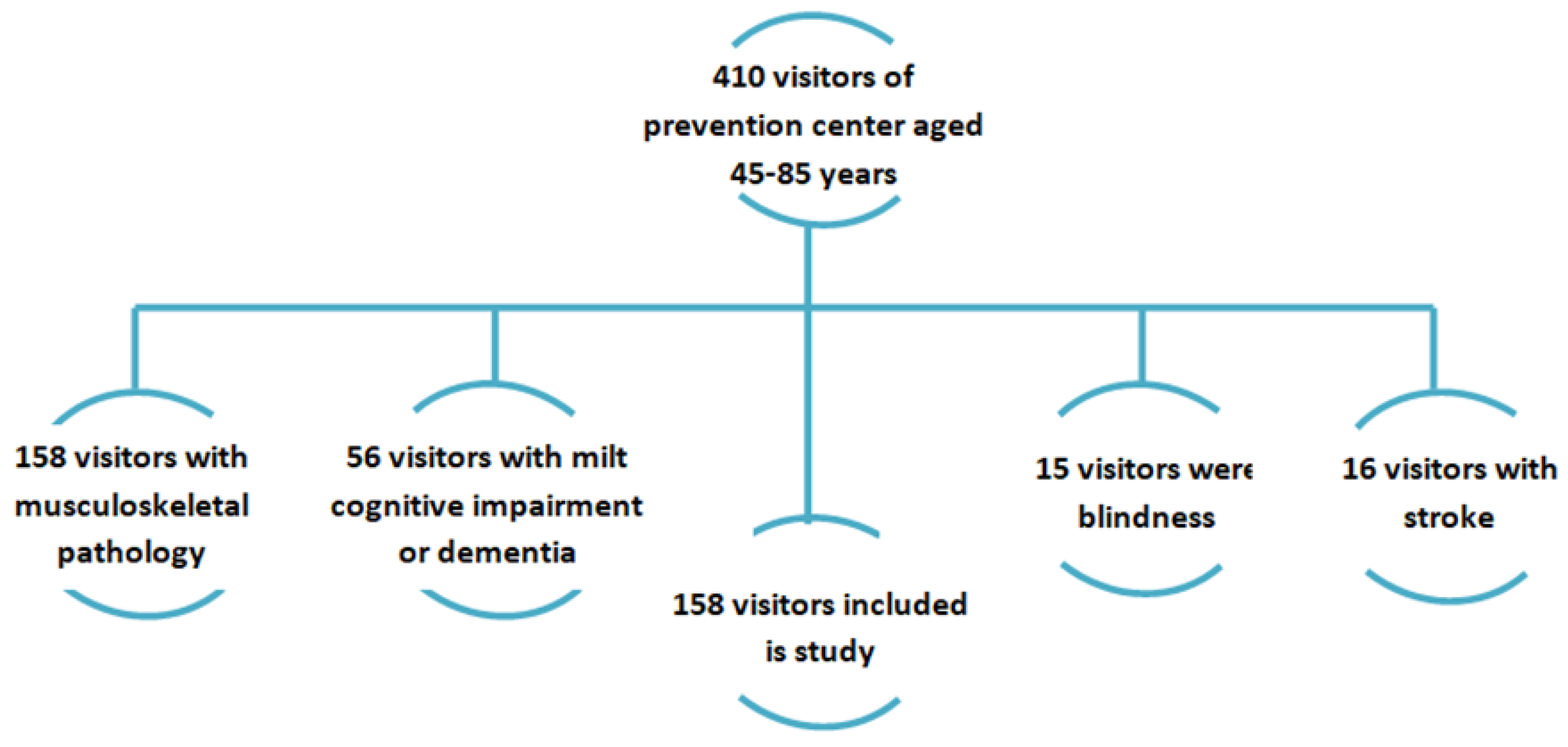 410 visitors of prevention center aged 45-85 years

158 visitors with musculoskeletal pathology

56 visitors with milt cognitive impairment or dementia

158 visitors included is study

15 visitors were blindness

16 visitors with stroke